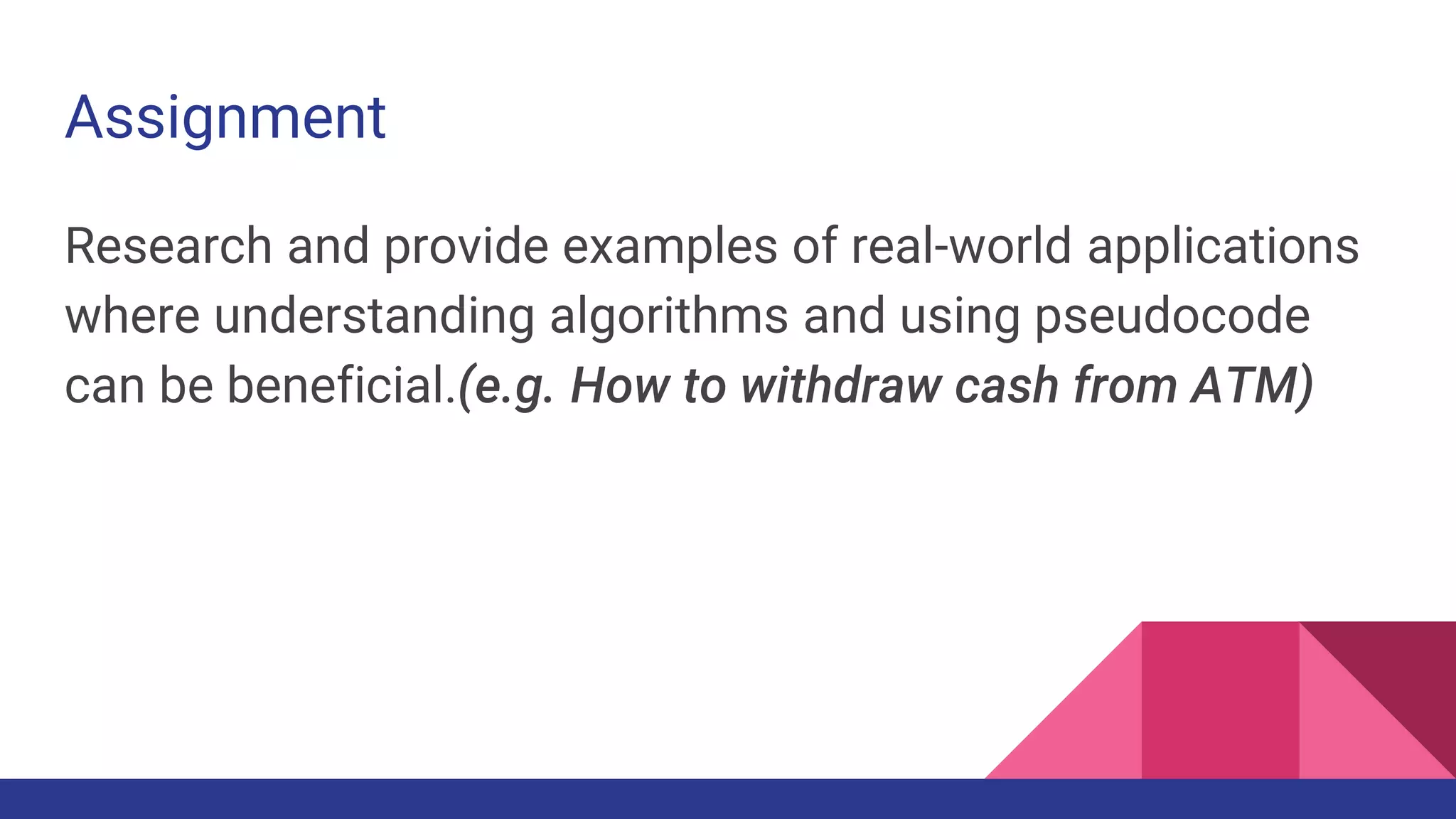 Assignment

Research and provide examples of real-world applications where understanding algorithms and using pseudocode can be beneficial.(e.g. How to withdraw cash from ATM)